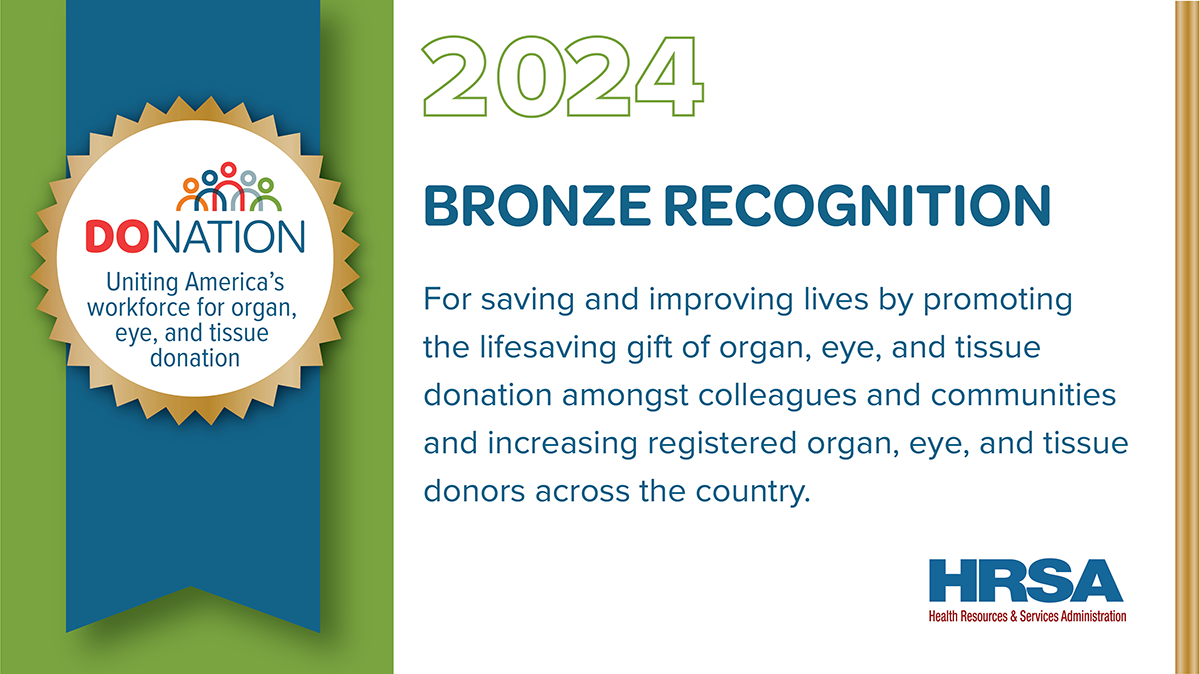 DONATION

Uniting America's workforce for organ, eye, and tissue donation

2024

BRONZE RECOGNITION

For saving and improving lives by promoting the lifesaving gift of organ, eye, and tissue donation amongst colleagues and communities and increasing registered organ, eye, and tissue donors across the country.

HRSA
Health Resources & Services Administration